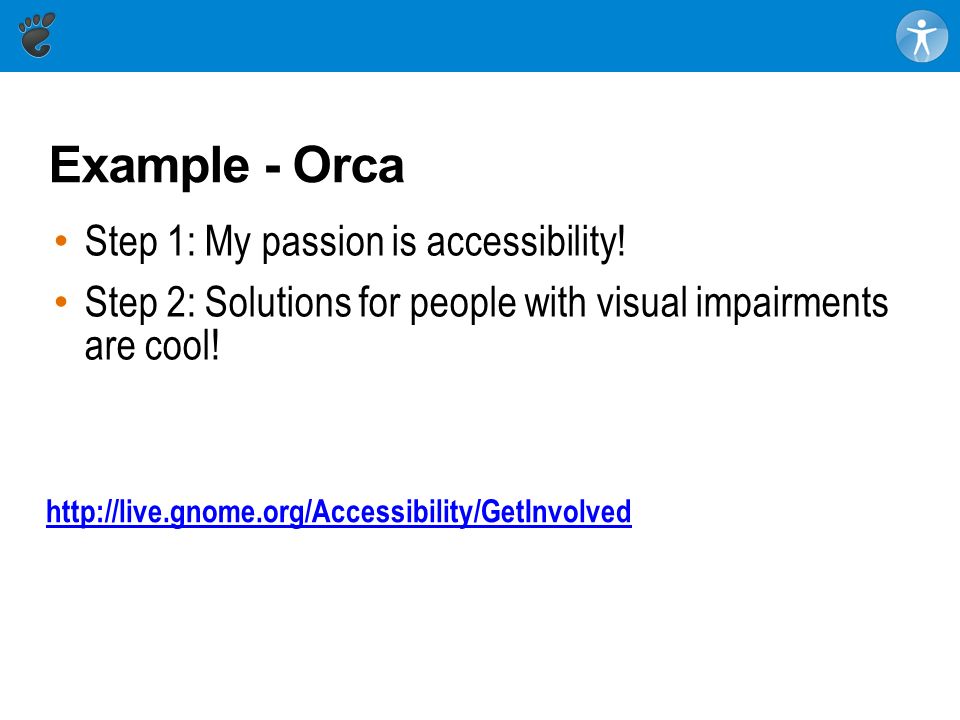 Example - Orca

• Step 1: My passion is accessibility!
• Step 2: Solutions for people with visual impairments are cool!

http://live.gnome.org/Accessibility/GetInvolved